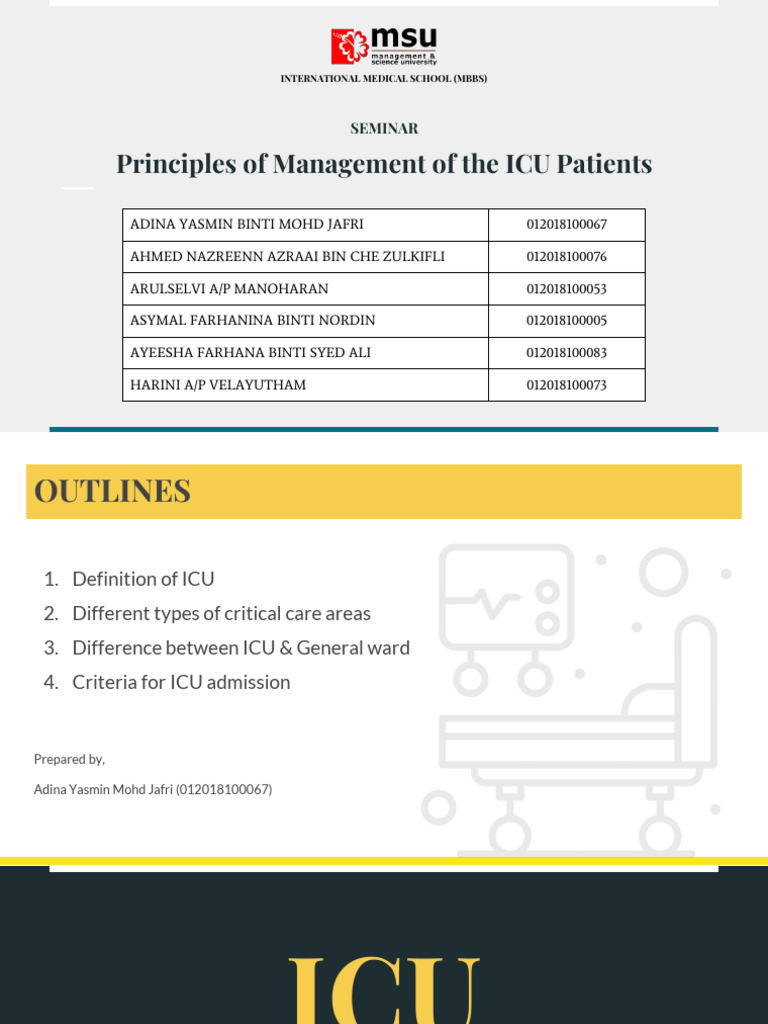 msu
management & science university

INTERNATIONAL MEDICAL SCHOOL (MBBS)

SEMINAR

Principles of Management of the ICU Patients

| ADINA YASMIN BINTI MOHD JAFRI | 012018100067 |
|---|---|
| AHMED NAZREENN AZRAAI BIN CHE ZULKIFLI | 012018100076 |
| ARULSELVI A/P MANOHARAN | 012018100053 |
| ASYMAL FARHANINA BINTI NORDIN | 012018100005 |
| AYEESHA FARHANA BINTI SYED ALI | 012018100083 |
| HARINI A/P VELAYUTHAM | 012018100073 |

OUTLINES

1. Definition of ICU
2. Different types of critical care areas
3. Difference between ICU & General ward
4. Criteria for ICU admission

Prepared by,

Adina Yasmin Mohd Jafri (012018100067)

ICU